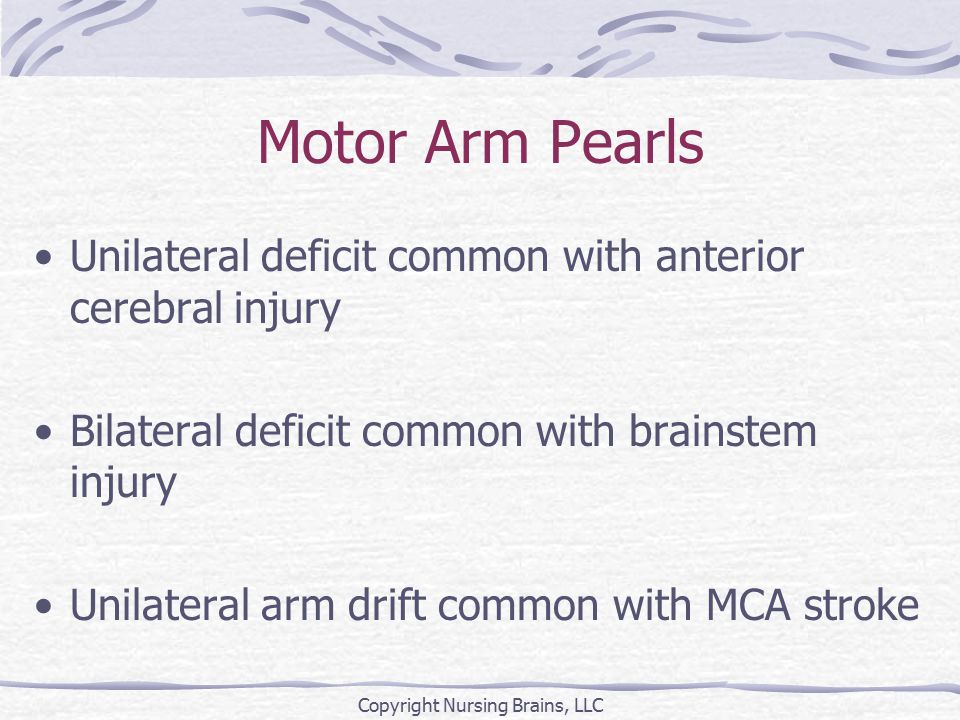 Motor Arm Pearls

• Unilateral deficit common with anterior cerebral injury

• Bilateral deficit common with brainstem injury

• Unilateral arm drift common with MCA stroke

Copyright Nursing Brains, LLC